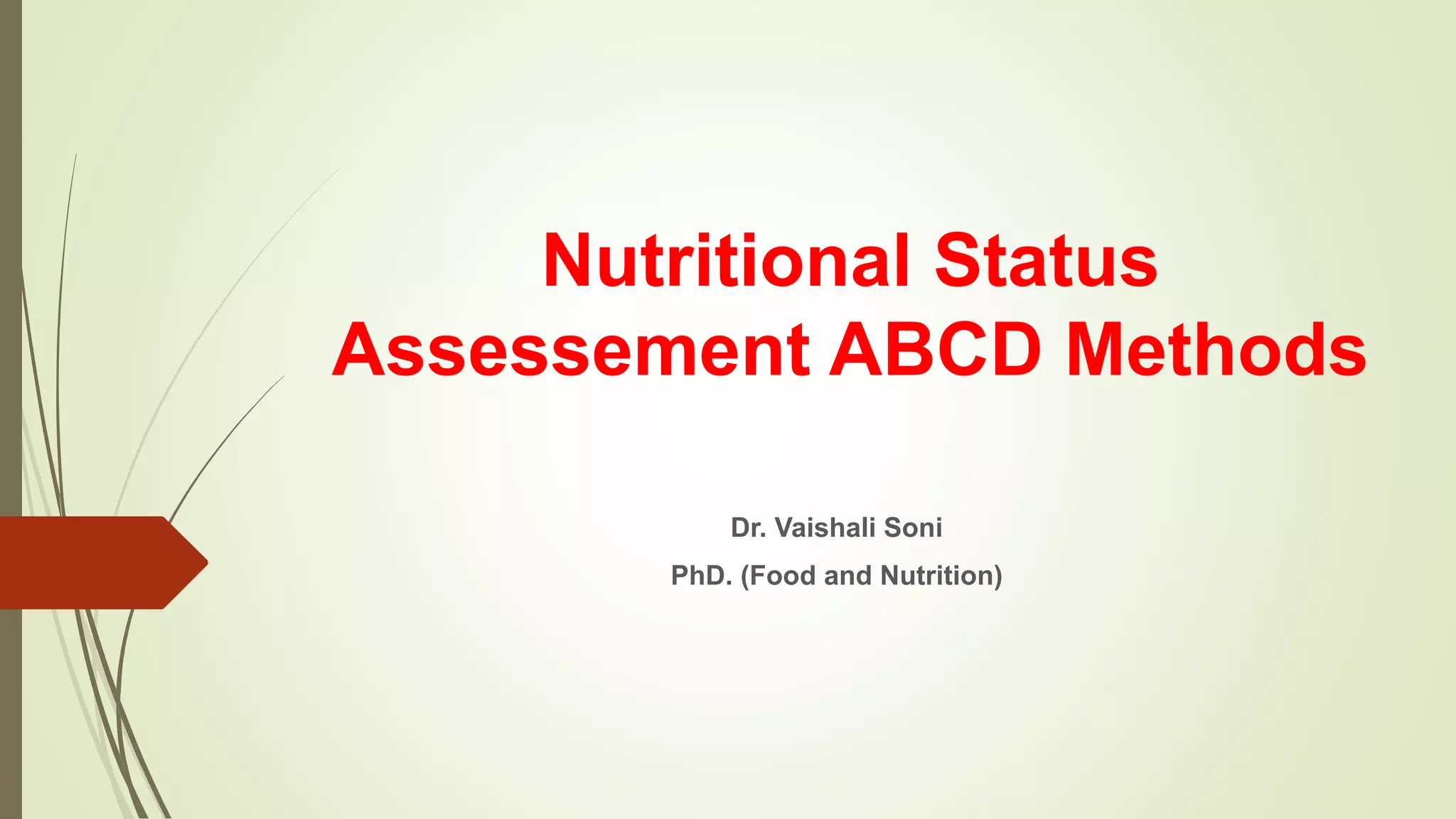 Nutritional Status Assessement ABCD Methods

Dr. Vaishali Soni

PhD. (Food and Nutrition)